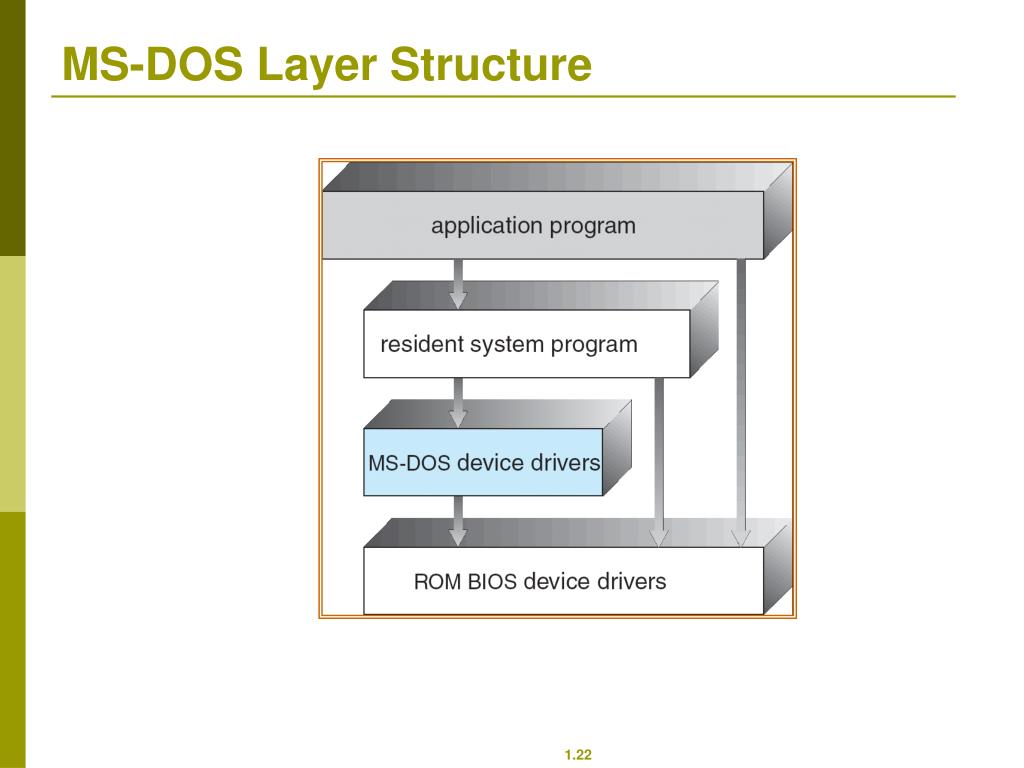 MS-DOS Layer Structure

application program

resident system program

MS-DOS device drivers

ROM BIOS device drivers

1.22